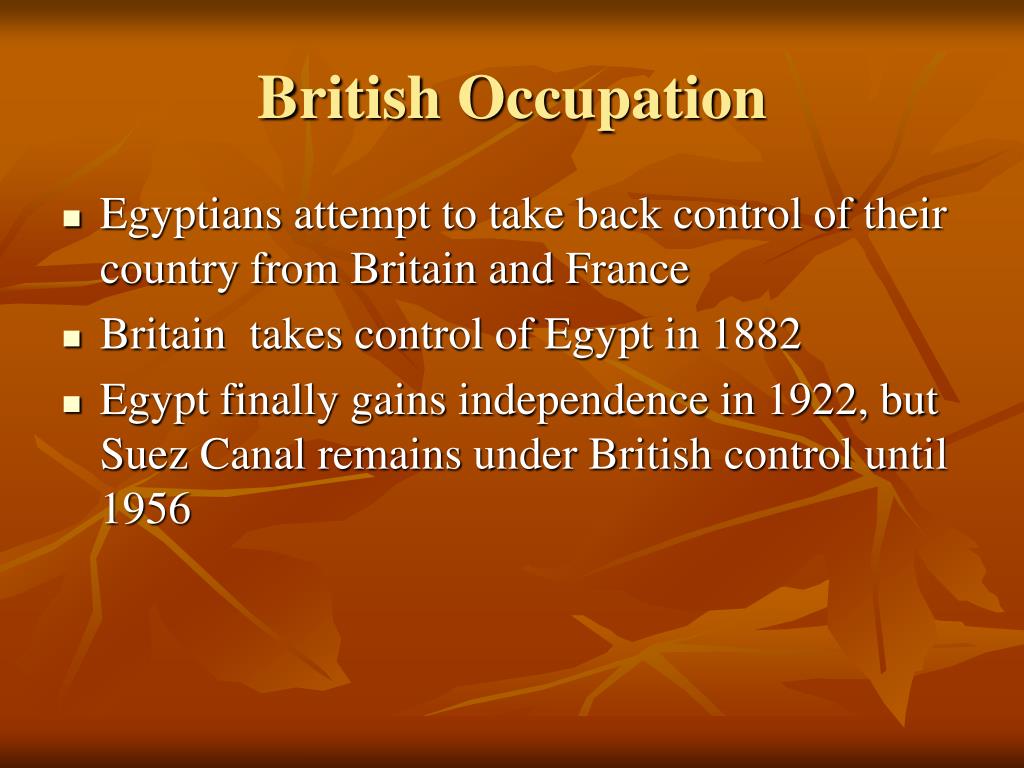 British Occupation

- Egyptians attempt to take back control of their country from Britain and France
- Britain takes control of Egypt in 1882
- Egypt finally gains independence in 1922, but Suez Canal remains under British control until 1956